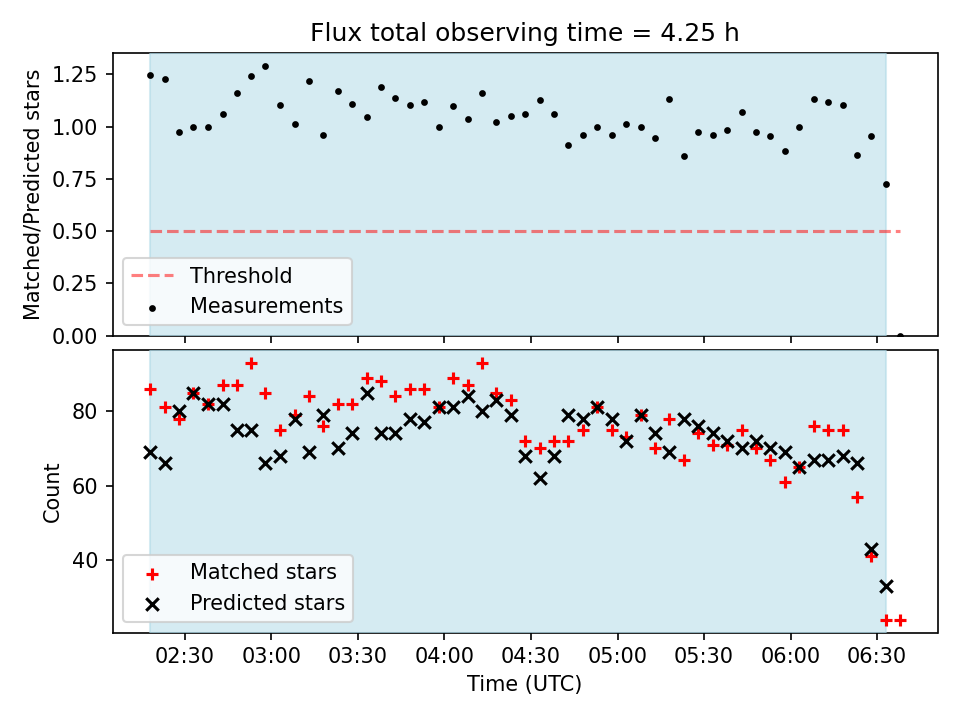 Flux total observing time = 4.25 h

Matched/Predicted stars

1.25
1.00
0.75
0.50
0.25
0.00

Threshold
Measurements

Count

80
60
40

Matched stars
Predicted stars

02:30 03:00 03:30 04:00 04:30 05:00 05:30 06:00 06:30

Time (UTC)